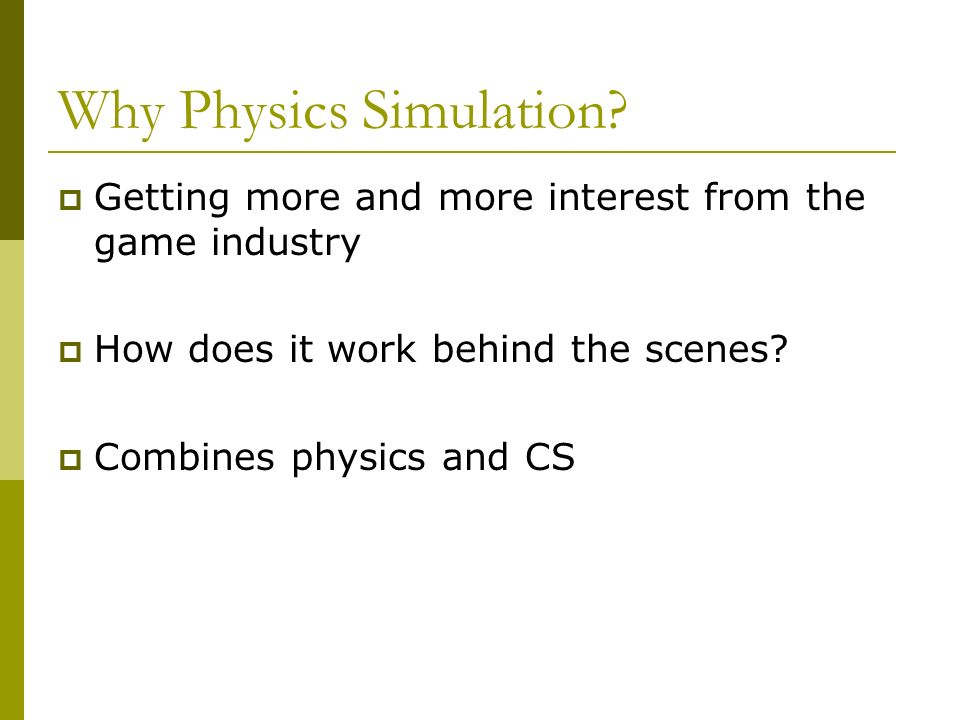 Why Physics Simulation?

Getting more and more interest from the game industry

How does it work behind the scenes?

Combines physics and CS